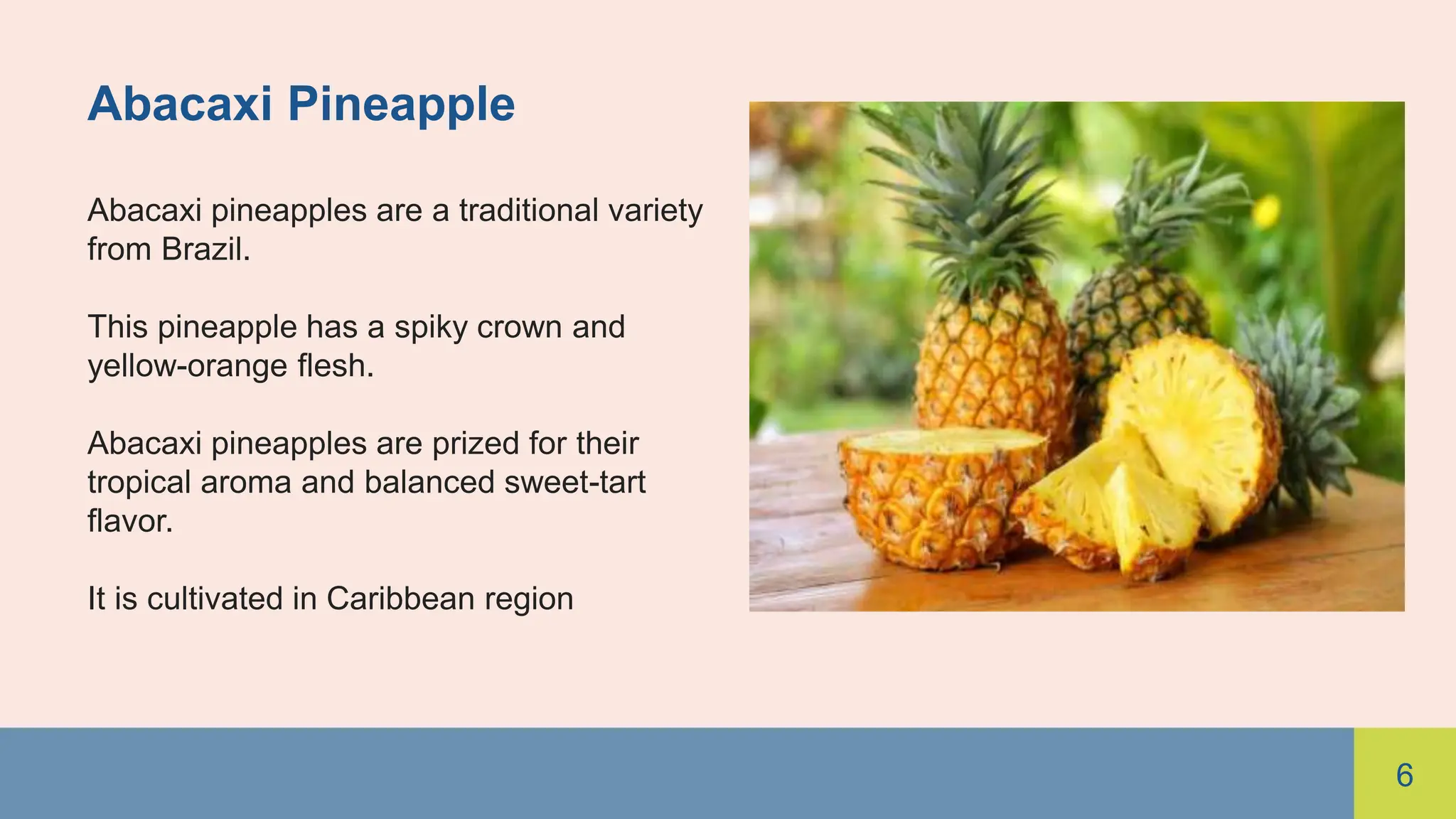 Abacaxi Pineapple

Abacaxi pineapples are a traditional variety from Brazil.

This pineapple has a spiky crown and yellow-orange flesh.

Abacaxi pineapples are prized for their tropical aroma and balanced sweet-tart flavor.

It is cultivated in Caribbean region

6